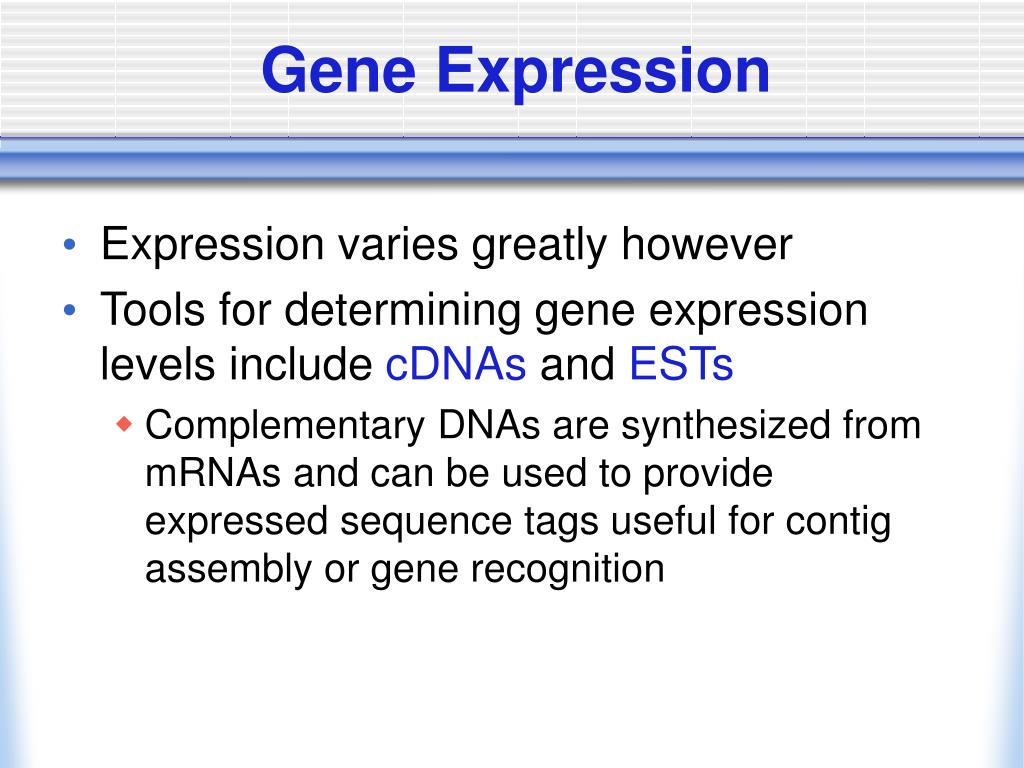 Gene Expression

• Expression varies greatly however
• Tools for determining gene expression levels include cDNAs and ESTs
◆ Complementary DNAs are synthesized from mRNAs and can be used to provide expressed sequence tags useful for contig assembly or gene recognition